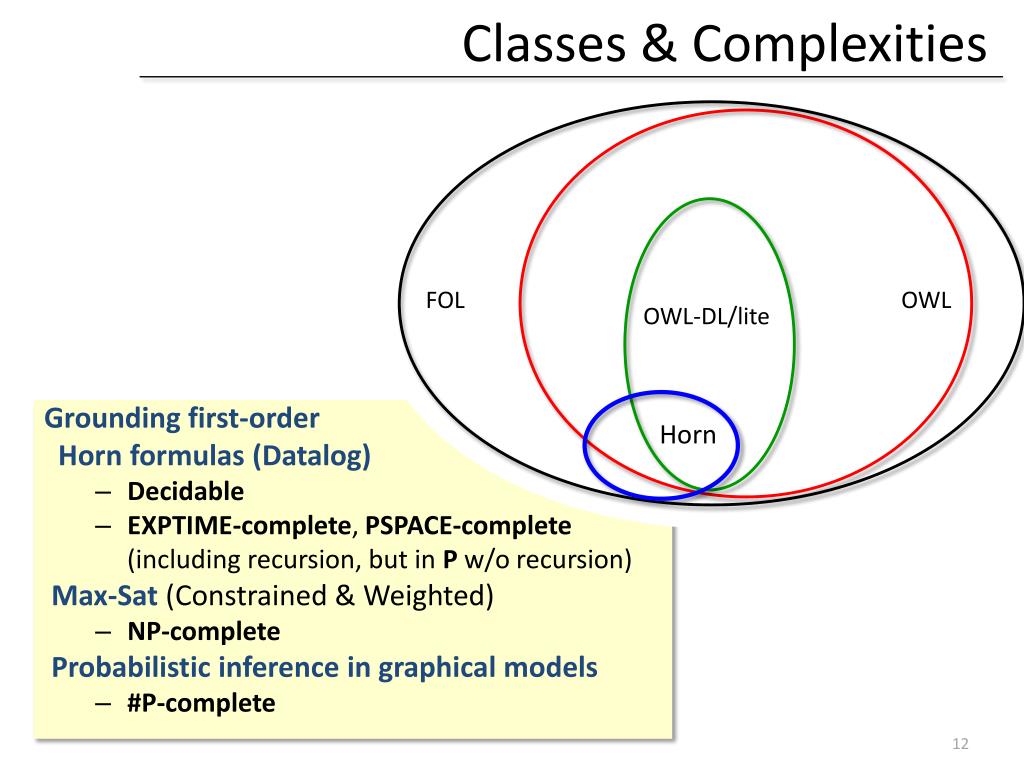 Classes & Complexities

FOL

OWL-DL/lite

OWL

Horn

Grounding first-order Horn formulas (Datalog)
– Decidable
– EXPTIME-complete, PSPACE-complete (including recursion, but in P w/o recursion)

Max-Sat (Constrained & Weighted)
– NP-complete

Probabilistic inference in graphical models
– #P-complete

12